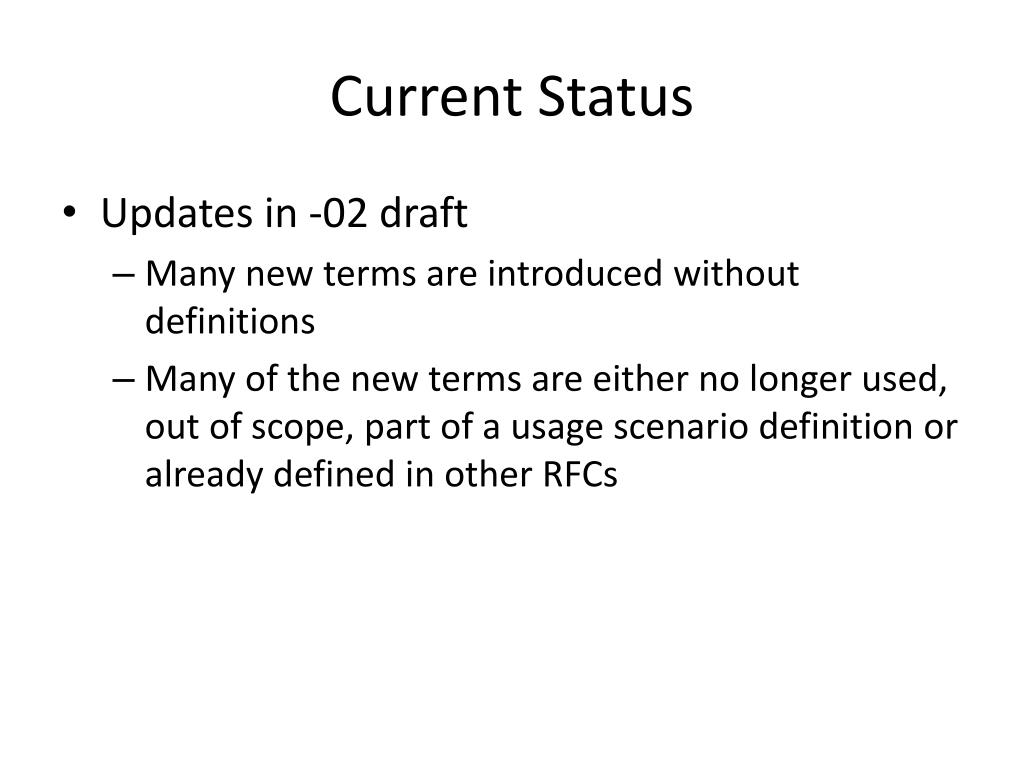 Current Status

• Updates in -02 draft
  – Many new terms are introduced without definitions
  – Many of the new terms are either no longer used, out of scope, part of a usage scenario definition or already defined in other RFCs